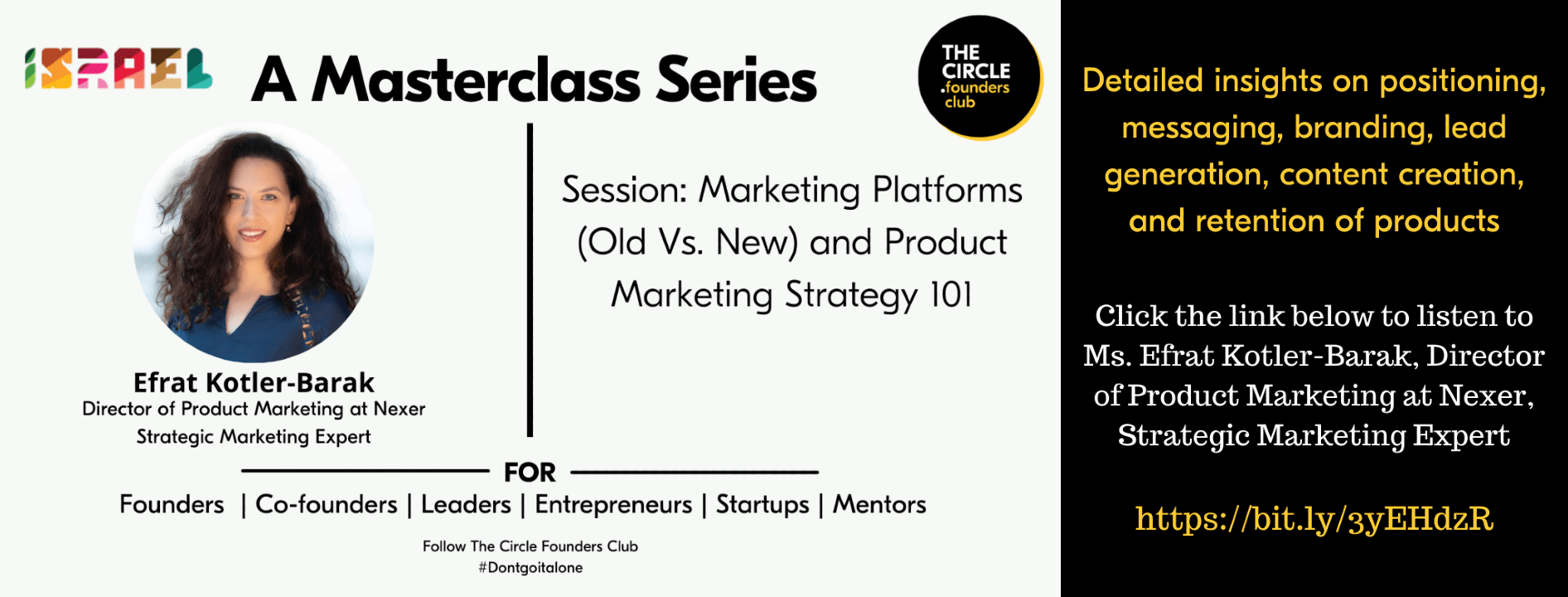 ISRAEL A Masterclass Series

THE CIRCLE .founders club

Efrat Kotler-Barak
Director of Product Marketing at Nexer
Strategic Marketing Expert

Session: Marketing Platforms (Old Vs. New) and Product Marketing Strategy 101

FOR

Founders | Co-founders | Leaders | Entrepreneurs | Startups | Mentors

Follow The Circle Founders Club
#Dontgoitalone

Detailed insights on positioning, messaging, branding, lead generation, content creation, and retention of products

Click the link below to listen to Ms. Efrat Kotler-Barak, Director of Product Marketing at Nexer, Strategic Marketing Expert

https://bit.ly/3yEHdzR